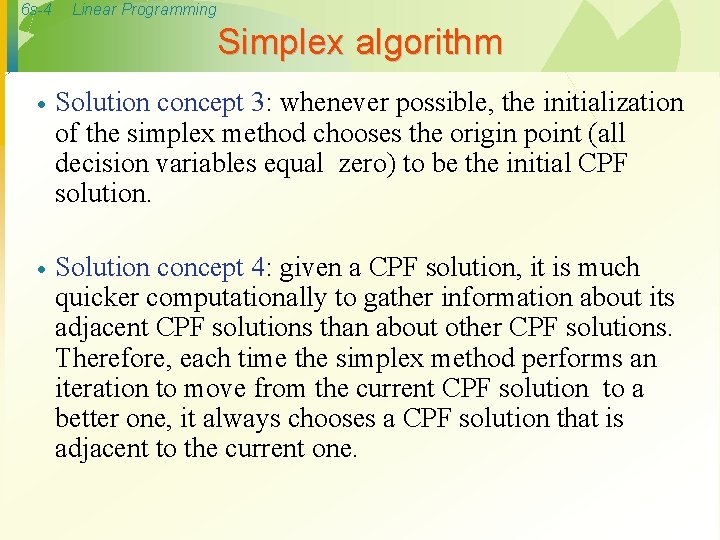 6s-4 Linear Programming

Simplex algorithm

• Solution concept 3: whenever possible, the initialization of the simplex method chooses the origin point (all decision variables equal zero) to be the initial CPF solution.

• Solution concept 4: given a CPF solution, it is much quicker computationally to gather information about its adjacent CPF solutions than about other CPF solutions. Therefore, each time the simplex method performs an iteration to move from the current CPF solution to a better one, it always chooses a CPF solution that is adjacent to the current one.